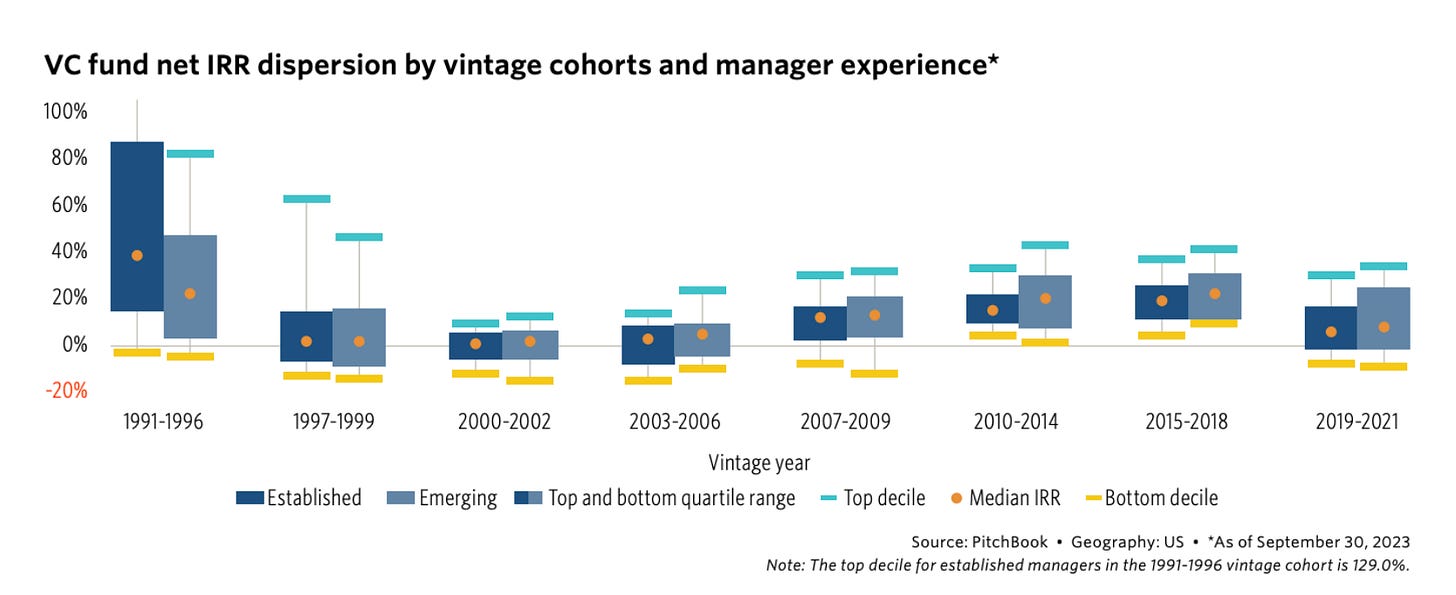 VC fund net IRR dispersion by vintage cohorts and manager experience*

100%
80%
60%
40%
20%
0%
-20%

1991-1996
1997-1999
2000-2002
2003-2006
2007-2009
2010-2014
2015-2018
2019-2021

Vintage year

Established
Emerging
Top and bottom quartile range
Top decile
Median IRR
Bottom decile

Source: PitchBook • Geography: US • *As of September 30, 2023
Note: The top decile for established managers in the 1991-1996 vintage cohort is 129.0%.